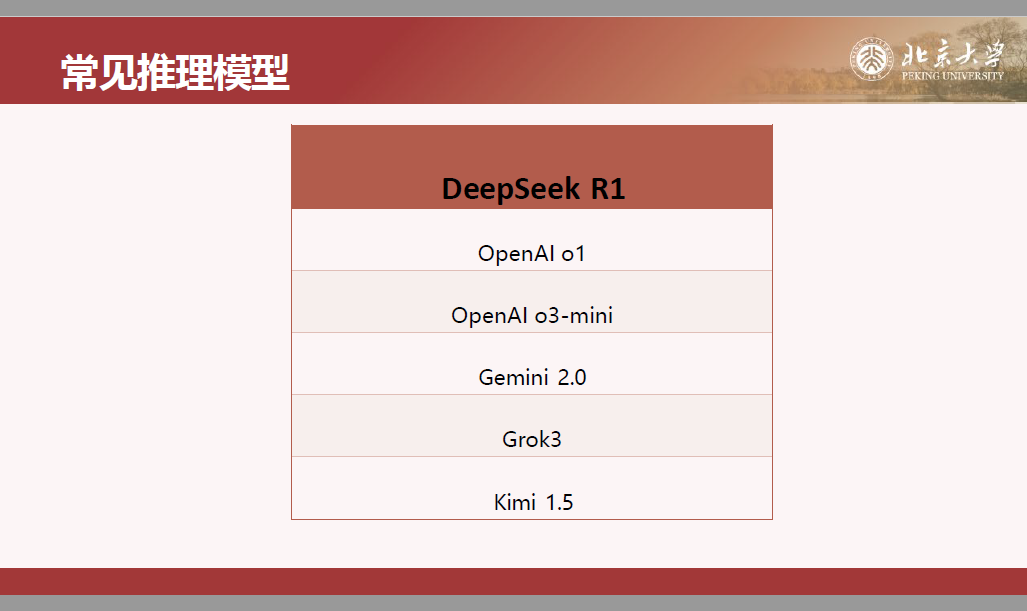 常见推理模型

北京大学
PEKING UNIVERSITY

| DeepSeek R1 |
|---|
| OpenAI o1 |
| OpenAI o3-mini |
| Gemini 2.0 |
| Grok3 |
| Kimi 1.5 |